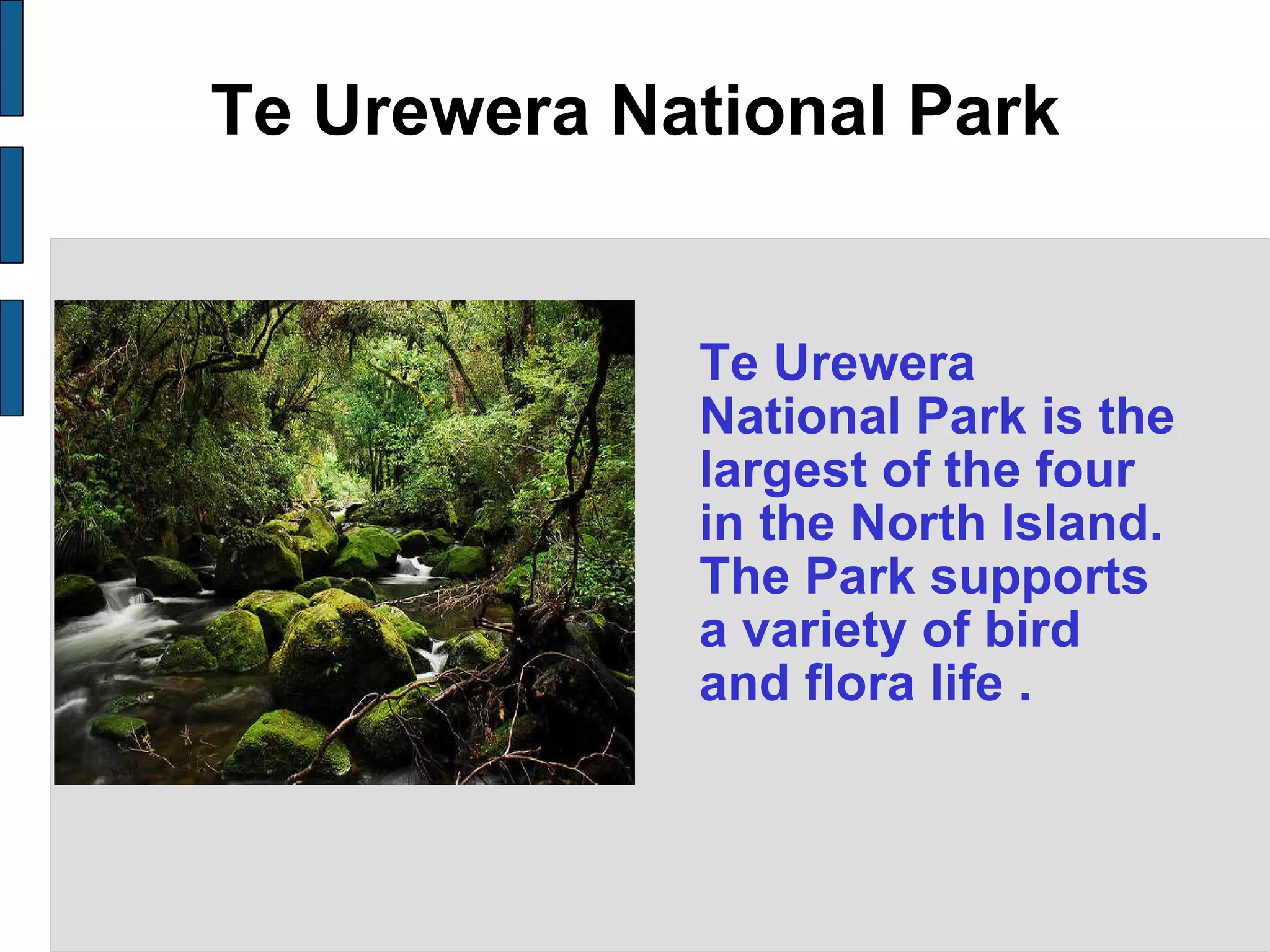 Te Urewera National Park

Te Urewera National Park is the largest of the four in the North Island. The Park supports a variety of bird and flora life .